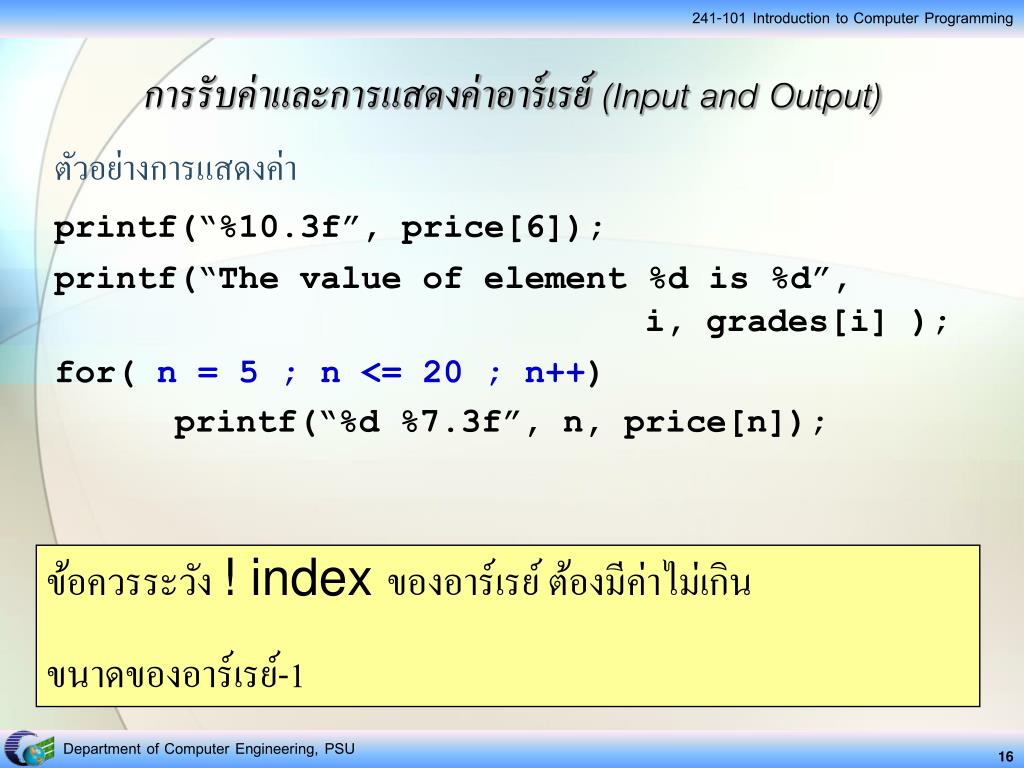 241-101 Introduction to Computer Programming

การรับค่าและการแสดงค่าอาร์เรย์ (Input and Output)

ตัวอย่างการแสดงค่า

printf(“%10.3f”, price[6]);
printf(“The value of element %d is %d”,
i, grades[i] );
for( n = 5 ; n <= 20 ; n++)
printf(“%d %7.3f”, n, price[n]);

ข้อควรระวัง ! index ของอาร์เรย์ ต้องมีค่าไม่เกิน

ขนาดของอาร์เรย์-1

Department of Computer Engineering, PSU

16